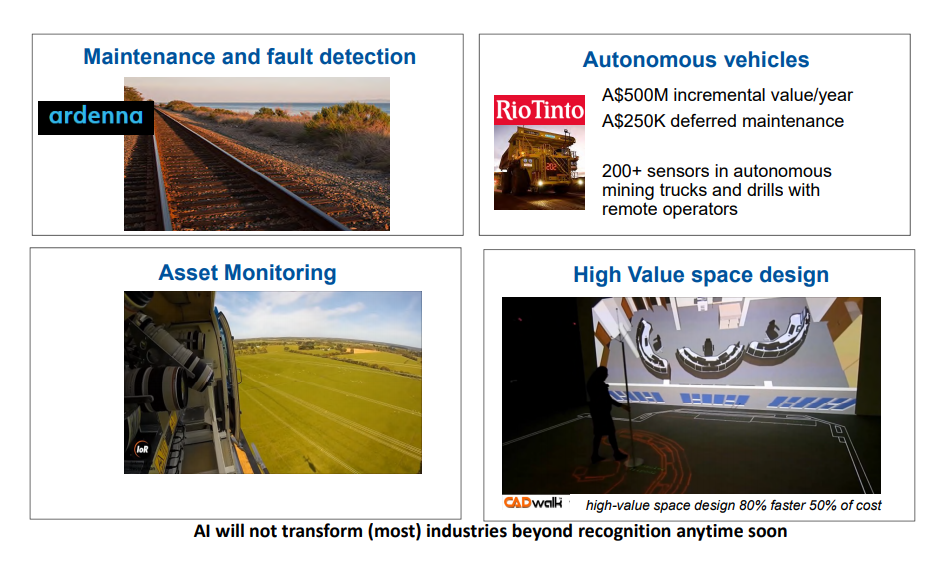 Maintenance and fault detection

ardenna

Autonomous vehicles

RioTinto

A$500M incremental value/year
A$250K deferred maintenance

200+ sensors in autonomous mining trucks and drills with remote operators

Asset Monitoring

IoR

High Value space design

CADwalk

high-value space design 80% faster 50% of cost

AI will not transform (most) industries beyond recognition anytime soon